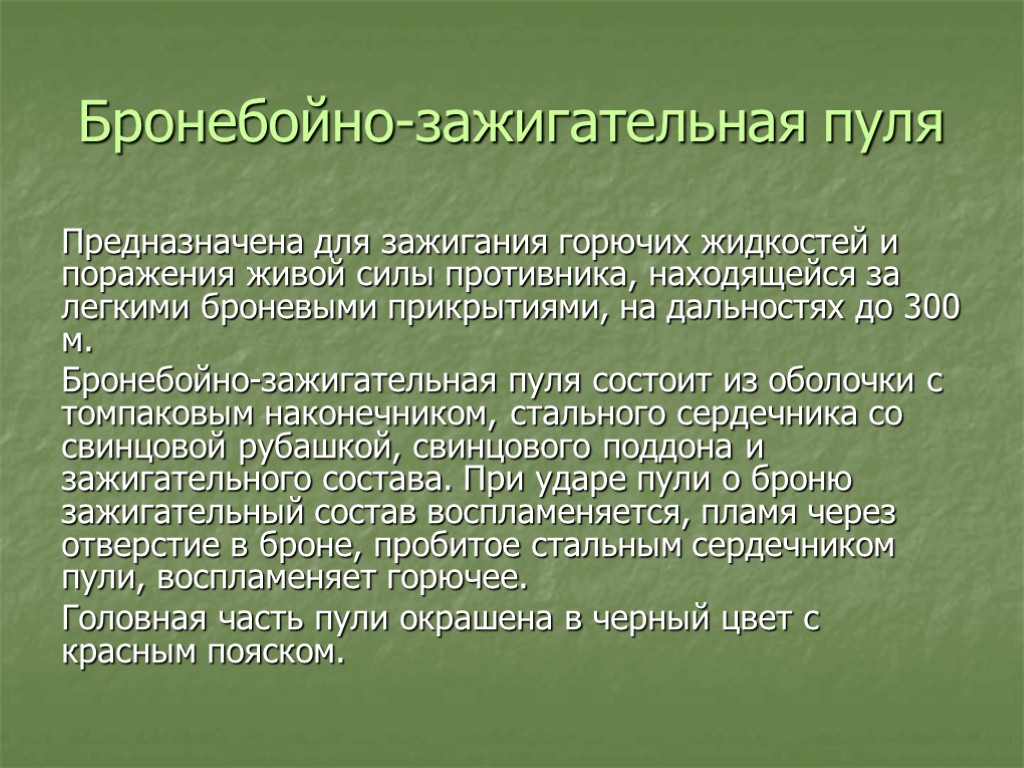 Бронебойно-зажигательная пуля

Предназначена для зажигания горючих жидкостей и поражения живой силы противника, находящейся за легкими броневыми прикрытиями, на дальностях до 300 м.

Бронебойно-зажигательная пуля состоит из оболочки с томпаковым наконечником, стального сердечника со свинцовой рубашкой, свинцового поддона и зажигательного состава. При ударе пули о броню зажигательный состав воспламеняется, пламя через отверстие в броне, пробитое стальным сердечником пули, воспламеняет горючее.

Головная часть пули окрашена в черный цвет с красным пояском.